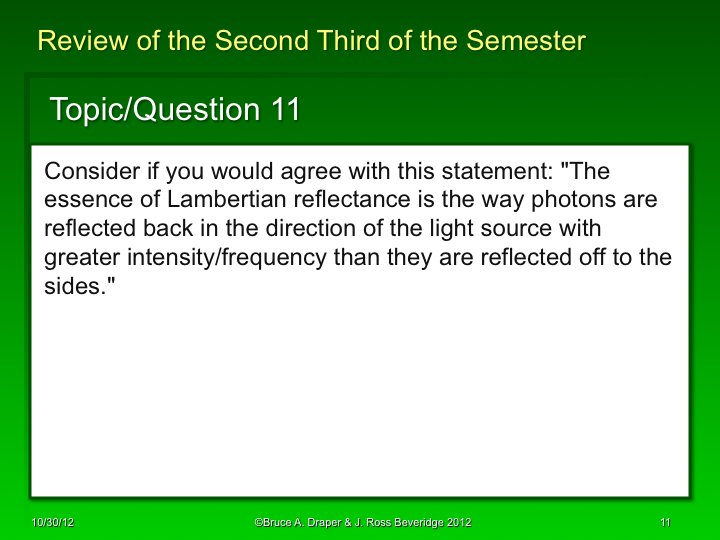 Review of the Second Third of the Semester

Topic/Question 11

Consider if you would agree with this statement: "The essence of Lambertian reflectance is the way photons are reflected back in the direction of the light source with greater intensity/frequency than they are reflected off to the sides."

10/30/12

©Bruce A. Draper & J. Ross Beveridge 2012

11